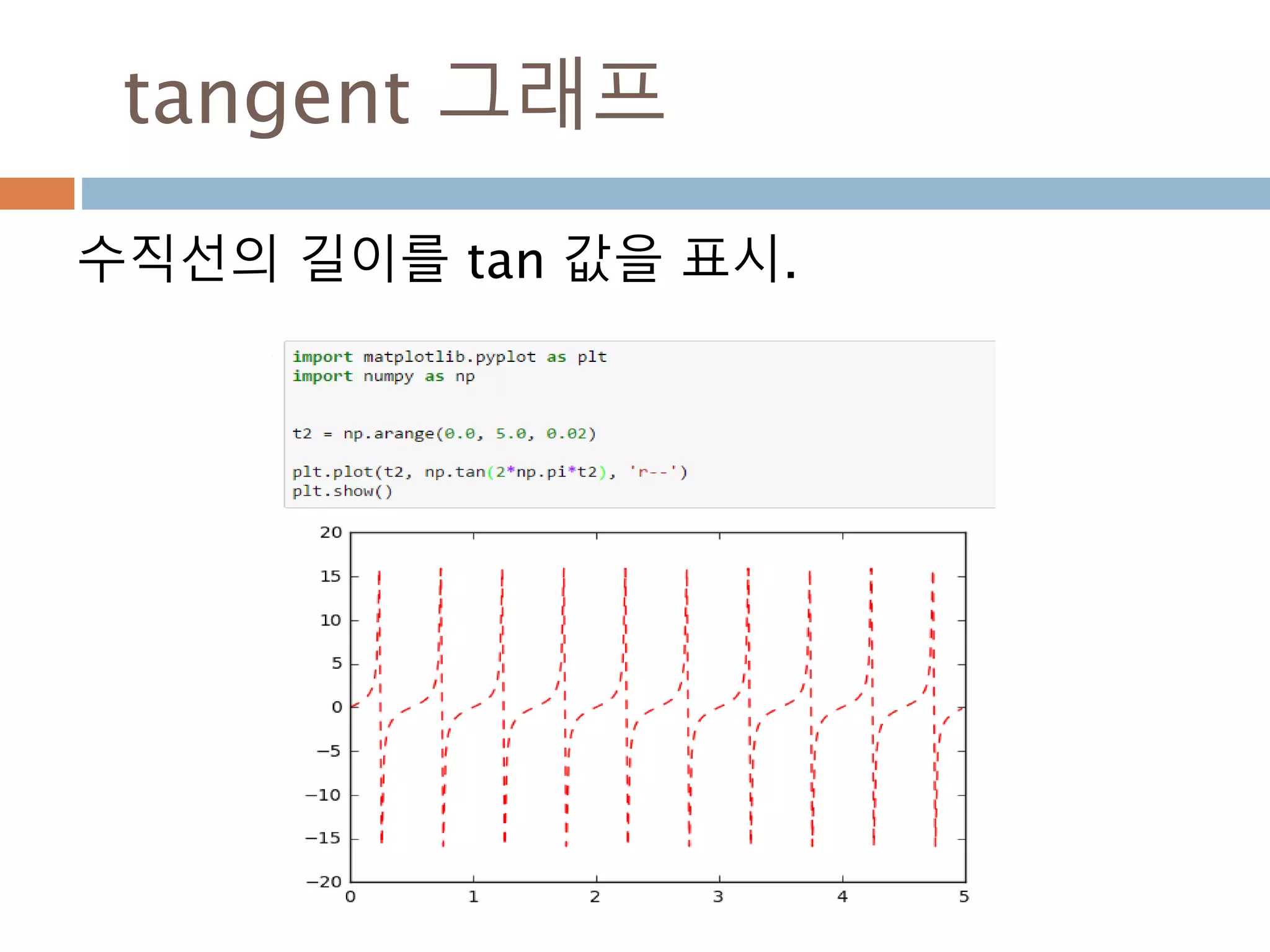 tangent 그래프

수직선의 길이를 tan 값을 표시.

import matplotlib.pyplot as plt
import numpy as np

t2 = np.arange(0.0, 5.0, 0.02)

plt.plot(t2, np.tan(2*np.pi*t2), 'r--')
plt.show()

20
15
10
5
0
−5
−10
−15
−20
0
1
2
3
4
5